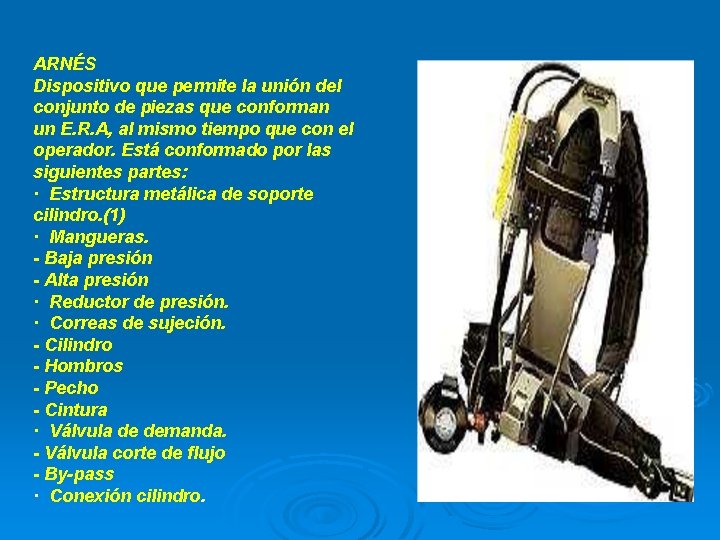 ARNÉS
Dispositivo que permite la unión del conjunto de piezas que conforman un E.R.A, al mismo tiempo que con el operador. Está conformado por las siguientes partes:
· Estructura metálica de soporte cilindro.(1)
· Mangueras.
- Baja presión
- Alta presión
· Reductor de presión.
· Correas de sujeción.
- Cilindro
- Hombros
- Pecho
- Cintura
· Válvula de demanda.
- Válvula corte de flujo
- By-pass
· Conexión cilindro.